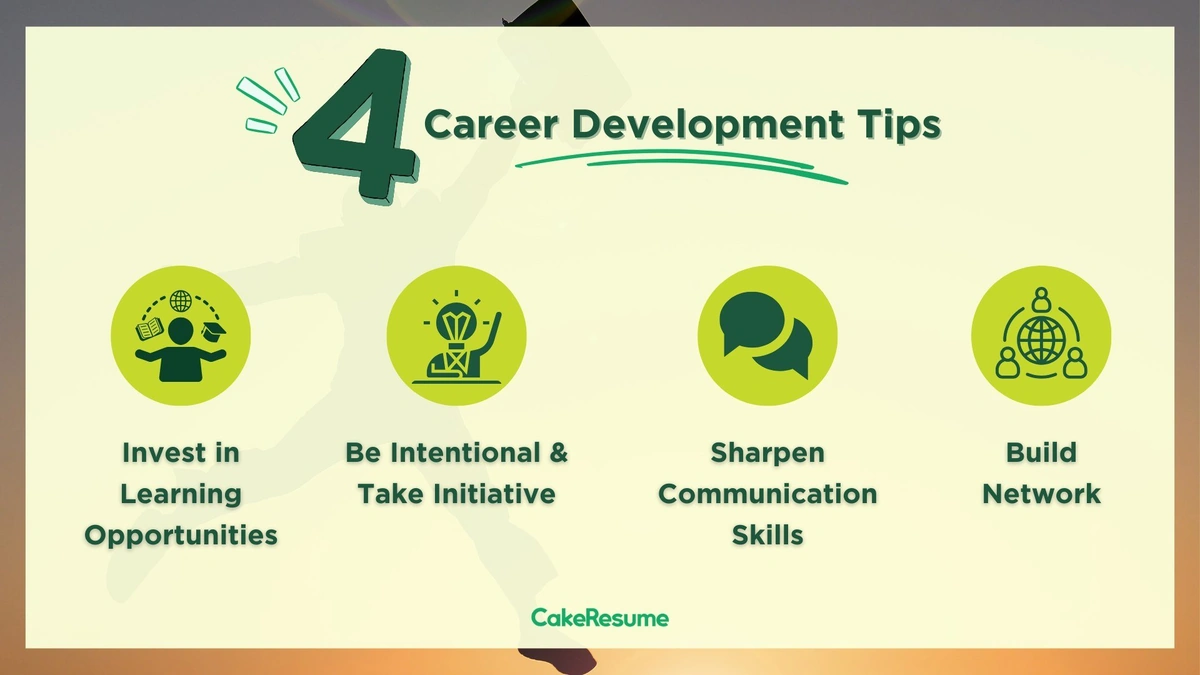 4 Career Development Tips

Invest in Learning Opportunities

Be Intentional & Take Initiative

Sharpen Communication Skills

Build Network

CakeResume